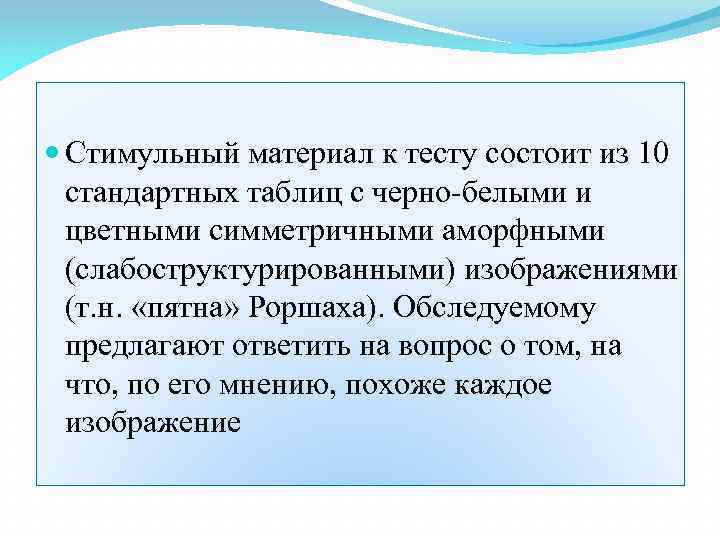 Стимульный материал к тесту состоит из 10 стандартных таблиц с черно-белыми и цветными симметричными аморфными (слабоструктурированными) изображениями (т.н. «пятна» Роршаха). Обследуемому предлагают ответить на вопрос о том, на что, по его мнению, похоже каждое изображение